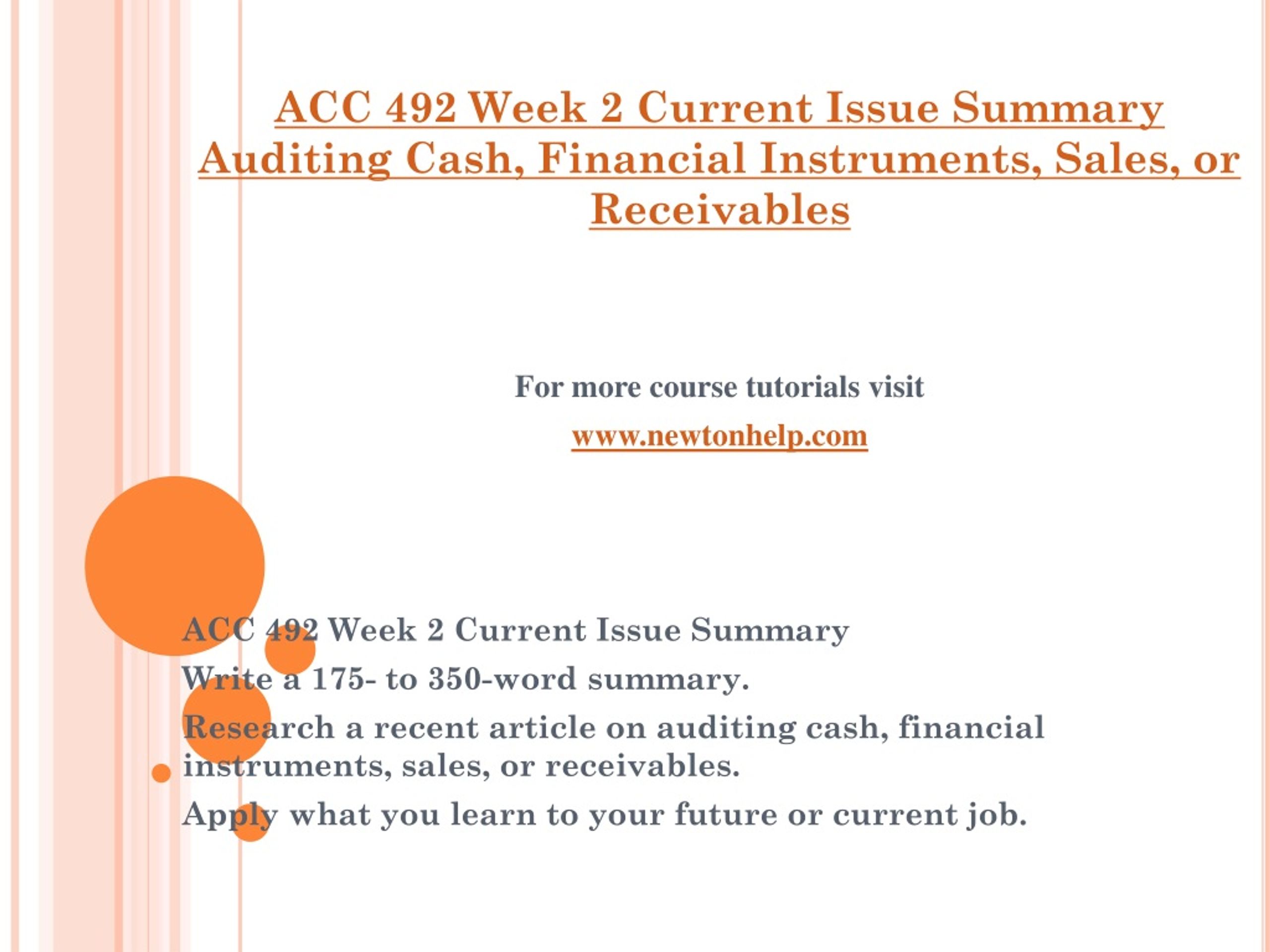 ACC 492 Week 2 Current Issue Summary Auditing Cash, Financial Instruments, Sales, or Receivables

For more course tutorials visit

www.newtonhelp.com

ACC 492 Week 2 Current Issue Summary

Write a 175- to 350-word summary.

Research a recent article on auditing cash, financial instruments, sales, or receivables.

Apply what you learn to your future or current job.